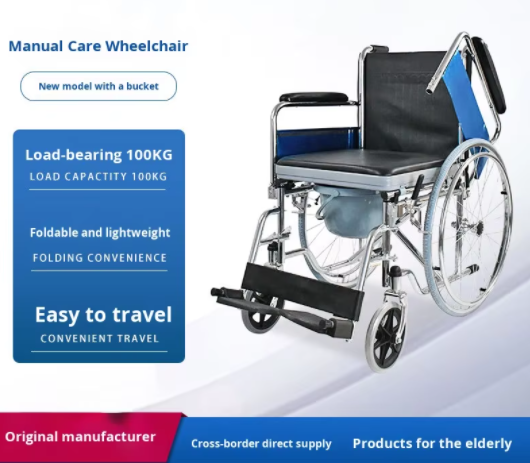 Manual Care Wheelchair

New model with a bucket

Load-bearing 100KG
LOAD CAPACTITY 100KG

Foldable and lightweight
FOLDING CONVENIENCE

Easy to travel
CONVENIENT TRAVEL

Original manufacturer

Cross-border direct supply

Products for the elderly